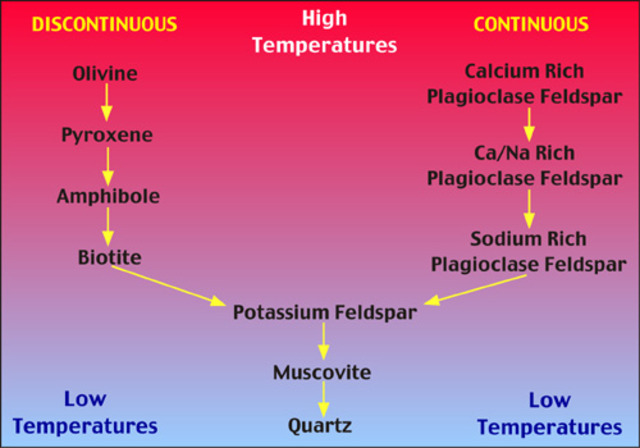 DISCONTINUOUS

High Temperatures

CONTINUOUS

Olivine

Pyroxene

Amphibole

Biotite

Calcium Rich Plagioclase Feldspar

Ca/Na Rich Plagioclase Feldspar

Sodium Rich Plagioclase Feldspar

Potassium Feldspar

Muscovite

Quartz

Low Temperatures

Low Temperatures